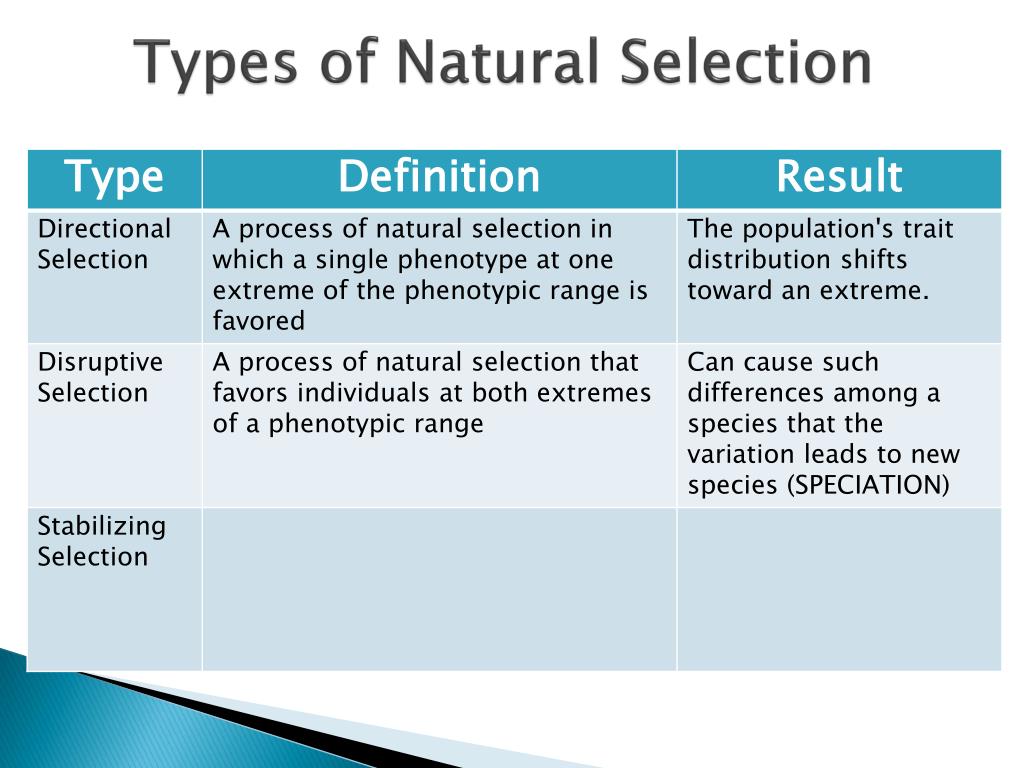 Types of Natural Selection

| Type | Definition | Result |
|---|---|---|
| Directional Selection | A process of natural selection in which a single phenotype at one extreme of the phenotypic range is favored | The population's trait distribution shifts toward an extreme. |
| Disruptive Selection | A process of natural selection that favors individuals at both extremes of a phenotypic range | Can cause such differences among a species that the variation leads to new species (SPECIATION) |
| Stabilizing Selection | | |